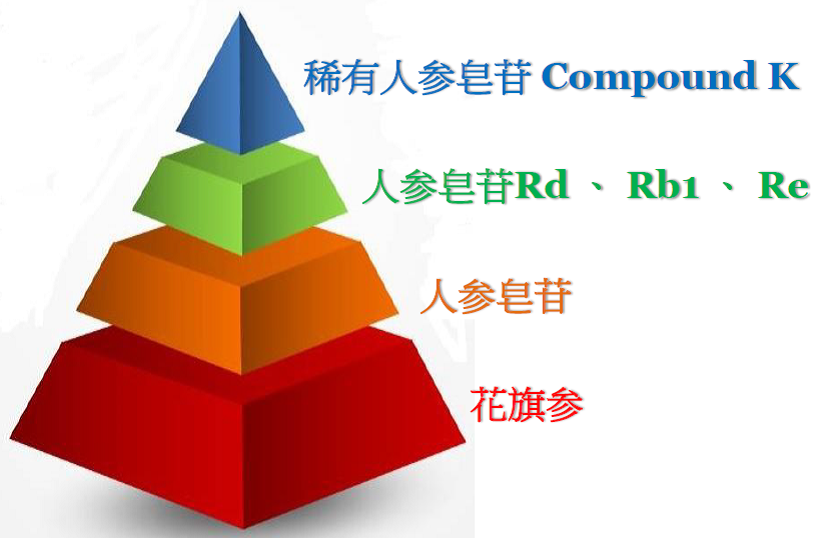 稀有人参皂苷 Compound K

人参皂苷Rd 、 Rb1 、 Re

人参皂苷

花旗参